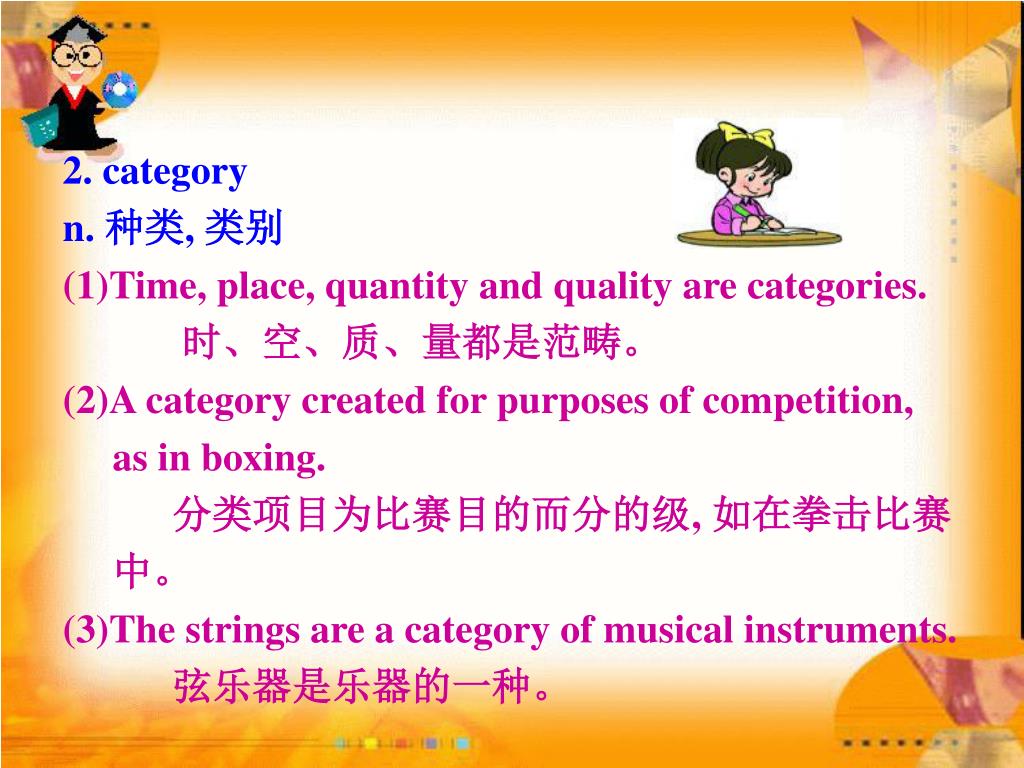 2. category
n. 种类, 类别

(1)Time, place, quantity and quality are categories.
时、空、质、量都是范畴。

(2)A category created for purposes of competition, as in boxing.
分类项目为比赛目的而分的级, 如在拳击比赛中。

(3)The strings are a category of musical instruments.
弦乐器是乐器的一种。